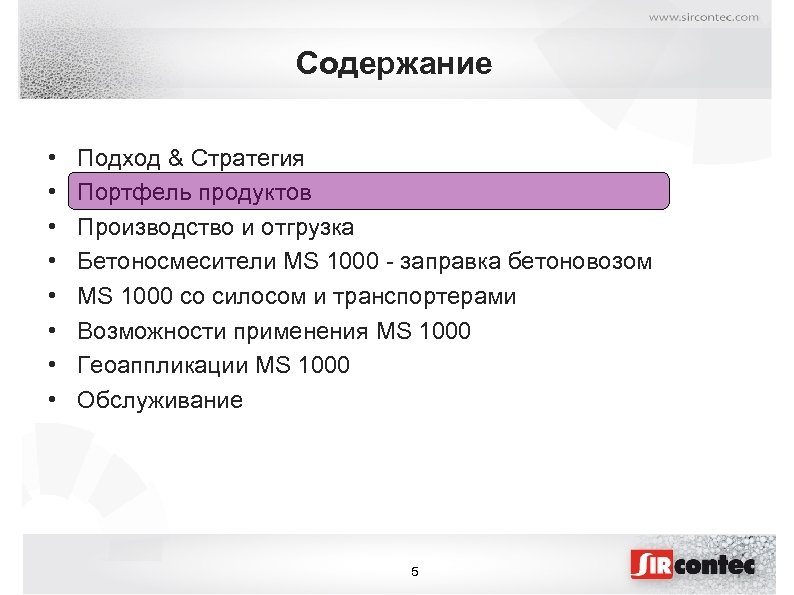 www.sircontec.com

Содержание

• Подход & Стратегия
• Портфель продуктов
• Производство и отгрузка
• Бетоносмесители MS 1000 - заправка бетоновозом
• MS 1000 со силосом и транспортерами
• Возможности применения MS 1000
• Геоаппликации MS 1000
• Обслуживание

5

SIRcontec